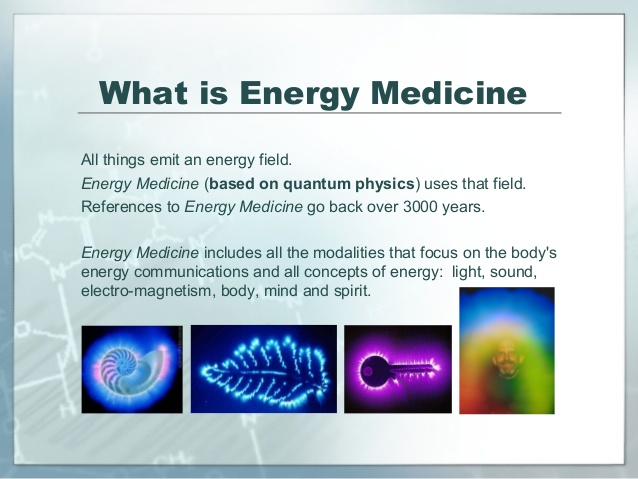 What is Energy Medicine

All things emit an energy field.
Energy Medicine (based on quantum physics) uses that field.
References to Energy Medicine go back over 3000 years.

Energy Medicine includes all the modalities that focus on the body's energy communications and all concepts of energy: light, sound, electro-magnetism, body, mind and spirit.